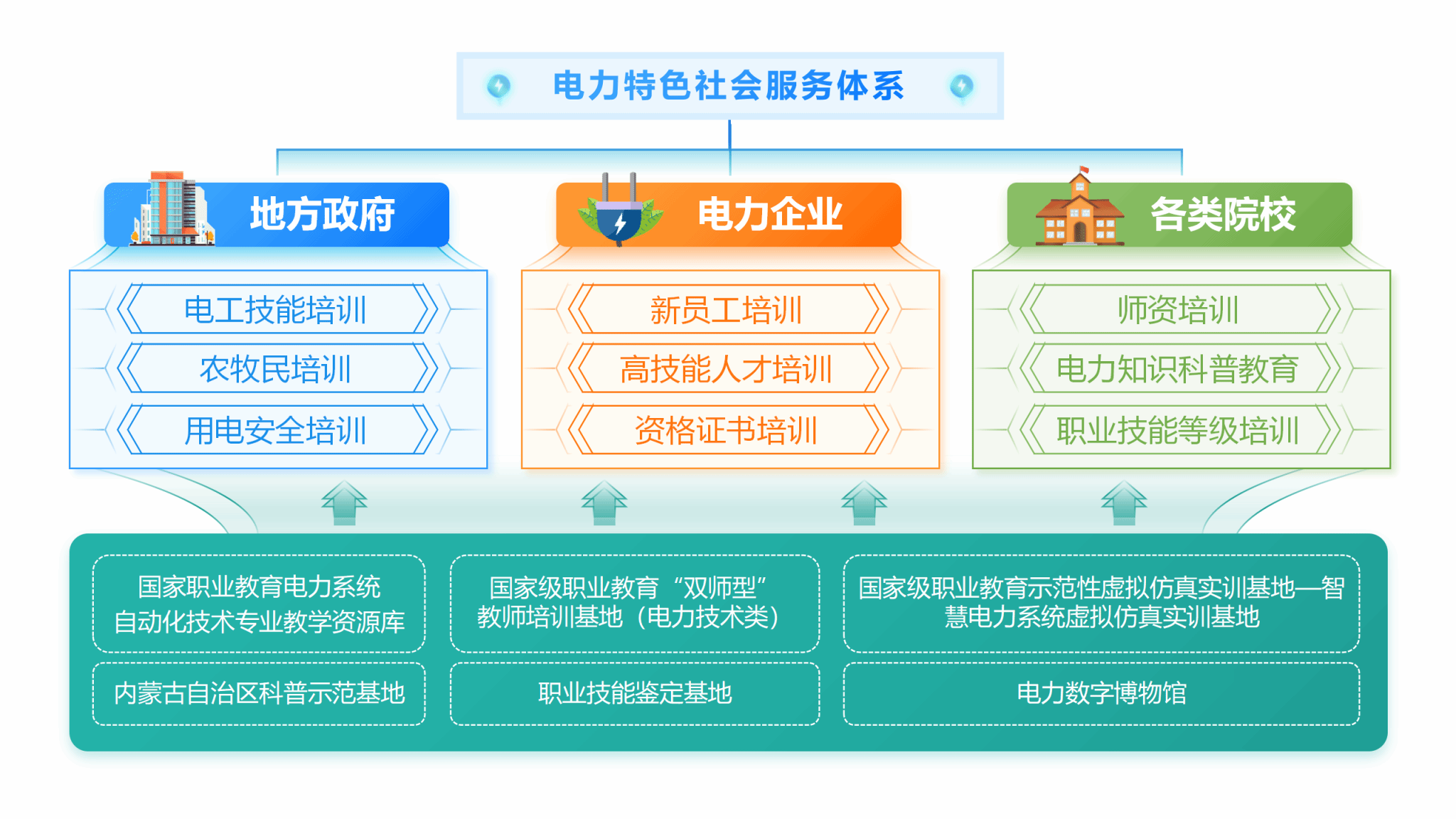 电力特色社会服务体系

地方政府

电工技能培训

农牧民培训

用电安全培训

电力企业

新员工培训

高技能人才培训

资格证书培训

各类院校

师资培训

电力知识科普教育

职业技能等级培训

国家职业教育电力系统自动化技术专业教学资源库

国家级职业教育“双师型”教师培训基地（电力技术类）

国家级职业教育示范性虚拟仿真实训基地—智慧电力系统虚拟仿真实训基地

内蒙古自治区科普示范基地

职业技能鉴定基地

电力数字博物馆